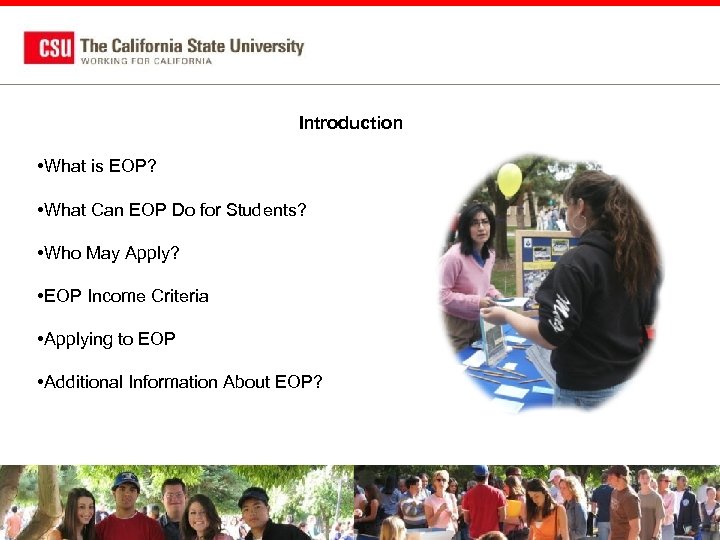 CSU The California State University
WORKING FOR CALIFORNIA

Introduction

•What is EOP?

•What Can EOP Do for Students?

•Who May Apply?

•EOP Income Criteria

•Applying to EOP

•Additional Information About EOP?